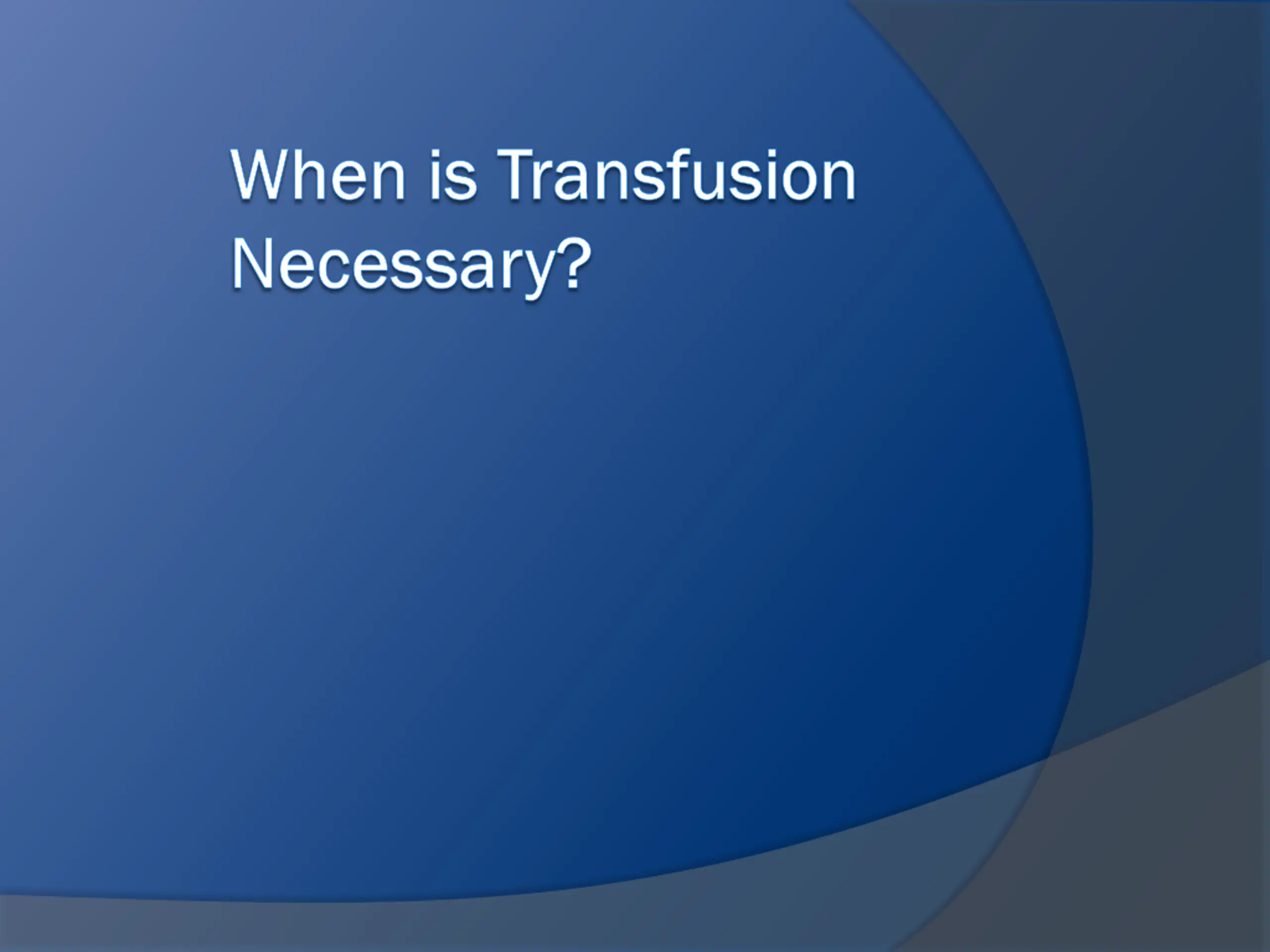 When is Transfusion Necessary?